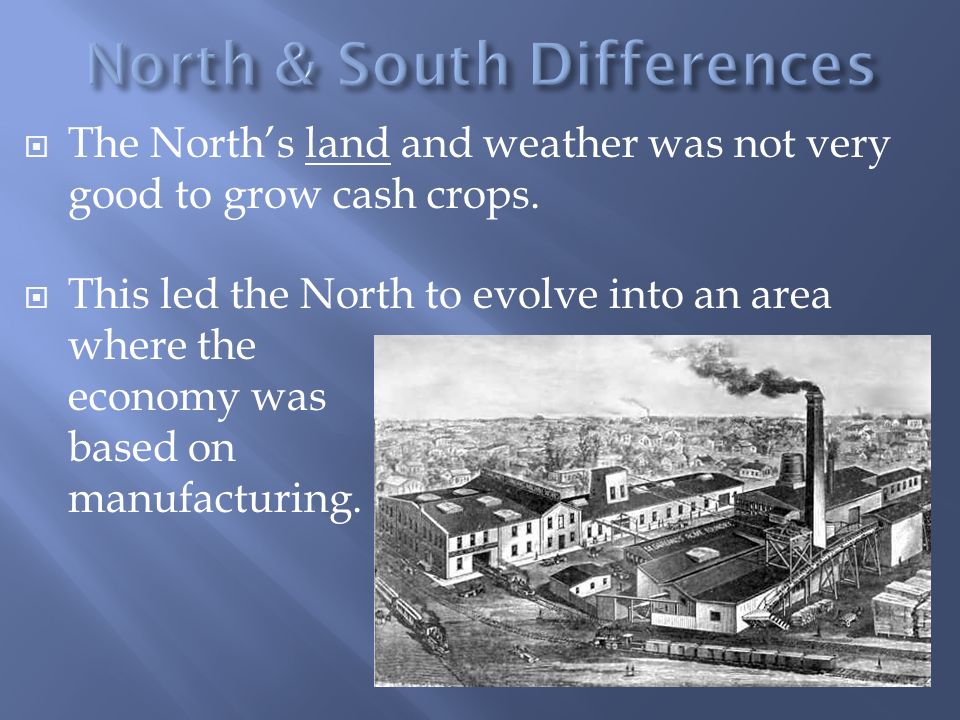 North & South Differences

The North's land and weather was not very good to grow cash crops.

This led the North to evolve into an area where the economy was based on manufacturing.